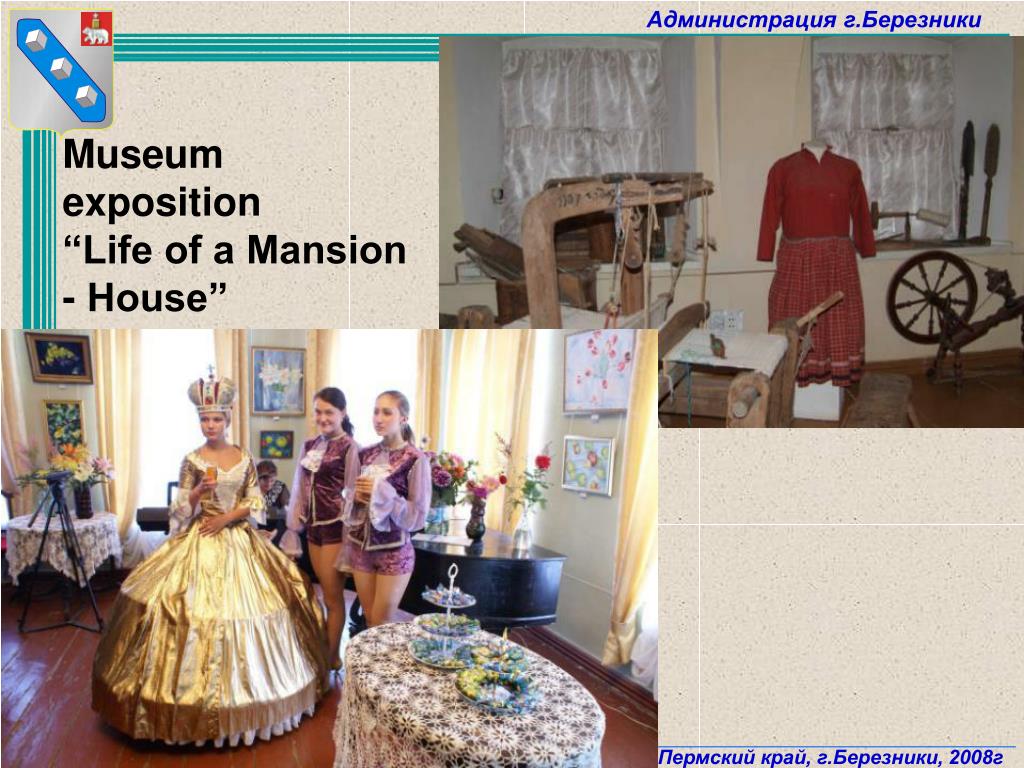 Администрация г.Березники

Museum exposition “Life of a Mansion - House”

Пермский край, г.Березники, 2008г